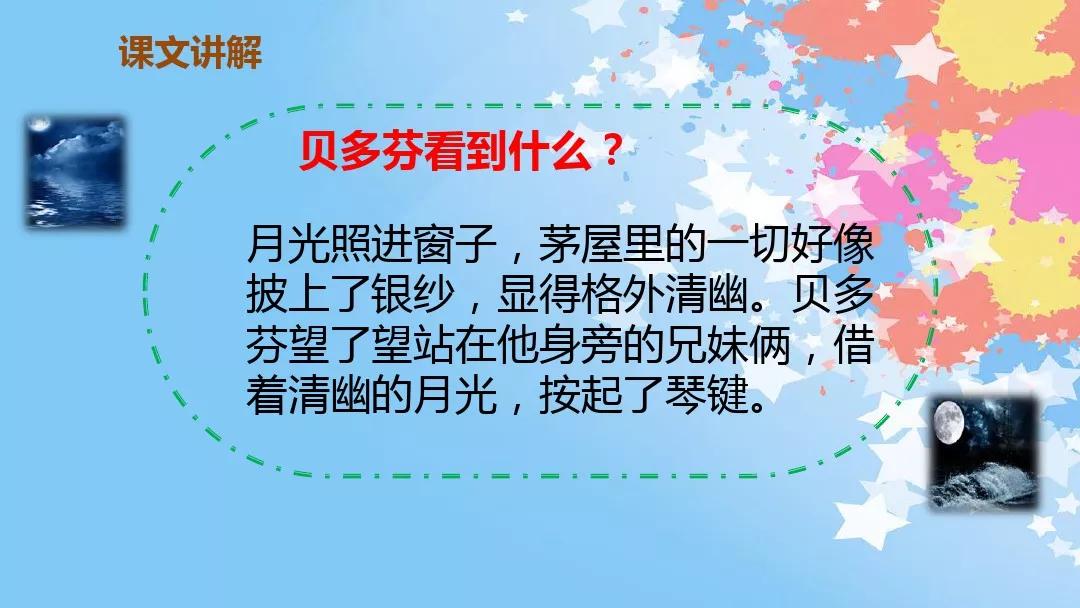 课文讲解

贝多芬看到什么？

月光照进窗子，茅屋里的一切好像披上了银纱，显得格外清幽。贝多芬望了望站在他身旁的兄妹俩，借着清幽的月光，按起了琴键。